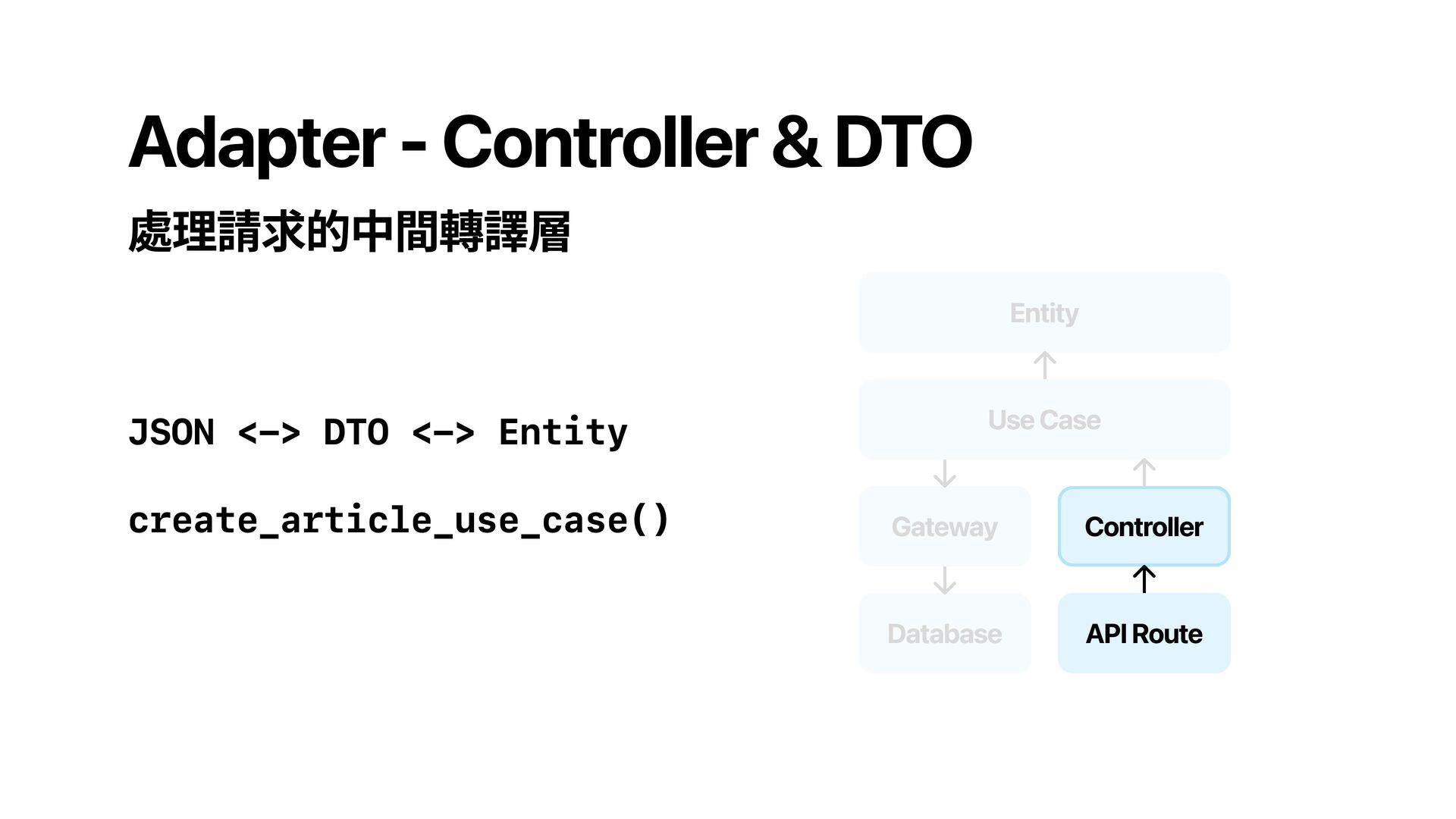 Adapter - Controller & DTO

處理請求的中間轉譯層

JSON <-> DTO <-> Entity

create_article_use_case()

Entity

Use Case

Gateway

Controller

Database

API Route